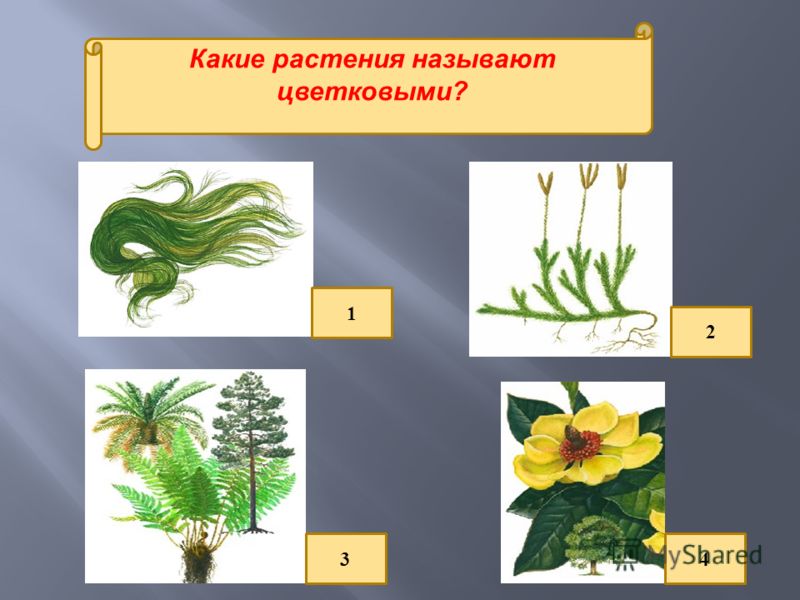 Какие растения называют цветковыми?

1

2

3

4

MyShared